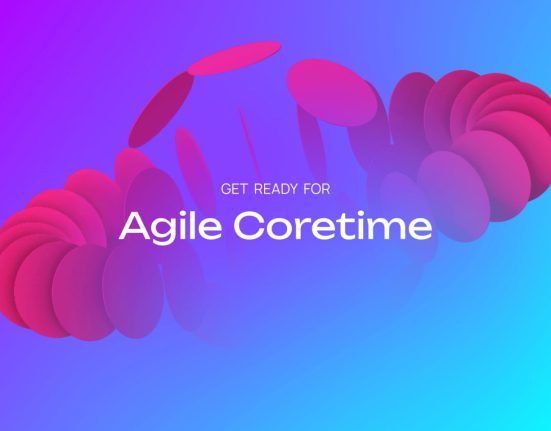 GET READY FOR
Agile Coretime